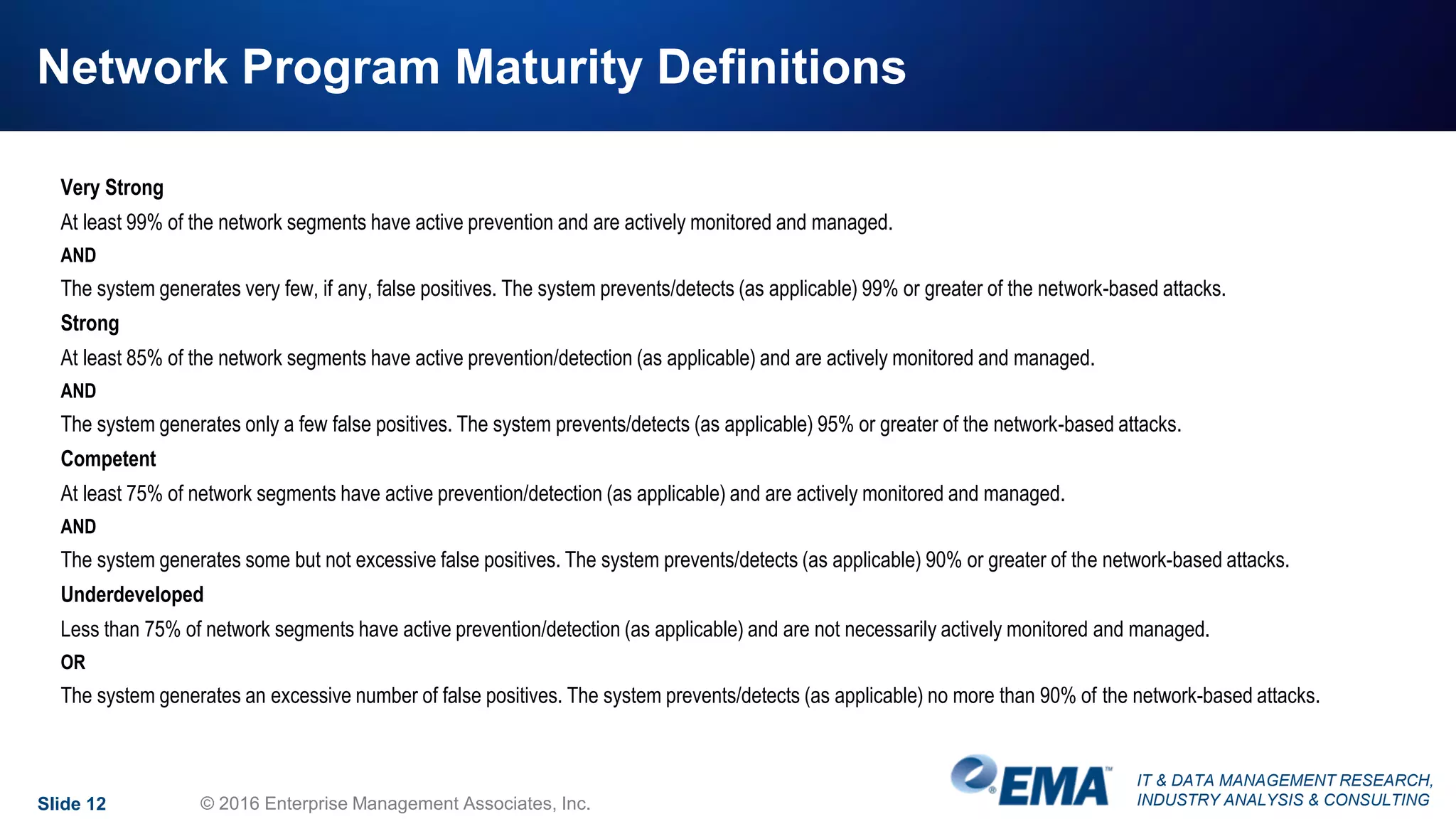 Network Program Maturity Definitions

Very Strong

At least 99% of the network segments have active prevention and are actively monitored and managed.

AND

The system generates very few, if any, false positives. The system prevents/detects (as applicable) 99% or greater of the network-based attacks.

Strong

At least 85% of the network segments have active prevention/detection (as applicable) and are actively monitored and managed.

AND

The system generates only a few false positives. The system prevents/detects (as applicable) 95% or greater of the network-based attacks.

Competent

At least 75% of network segments have active prevention/detection (as applicable) and are actively monitored and managed.

AND

The system generates some but not excessive false positives. The system prevents/detects (as applicable) 90% or greater of the network-based attacks.

Underdeveloped

Less than 75% of network segments have active prevention/detection (as applicable) and are not necessarily actively monitored and managed.

OR

The system generates an excessive number of false positives. The system prevents/detects (as applicable) no more than 90% of the network-based attacks.

Slide 12

© 2016 Enterprise Management Associates, Inc.

EMA™

IT & DATA MANAGEMENT RESEARCH, INDUSTRY ANALYSIS & CONSULTING